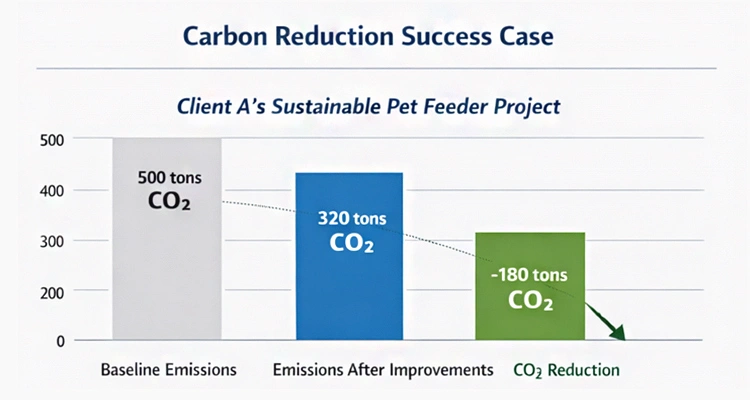 Carbon Reduction Success Case

Client A's Sustainable Pet Feeder Project

500
400
300
200
0

500 tons
$CO_2$

320 tons
$CO_2$

-180 tons
$CO_2$

Baseline Emissions
Emissions After Improvements
$CO_2$ Reduction